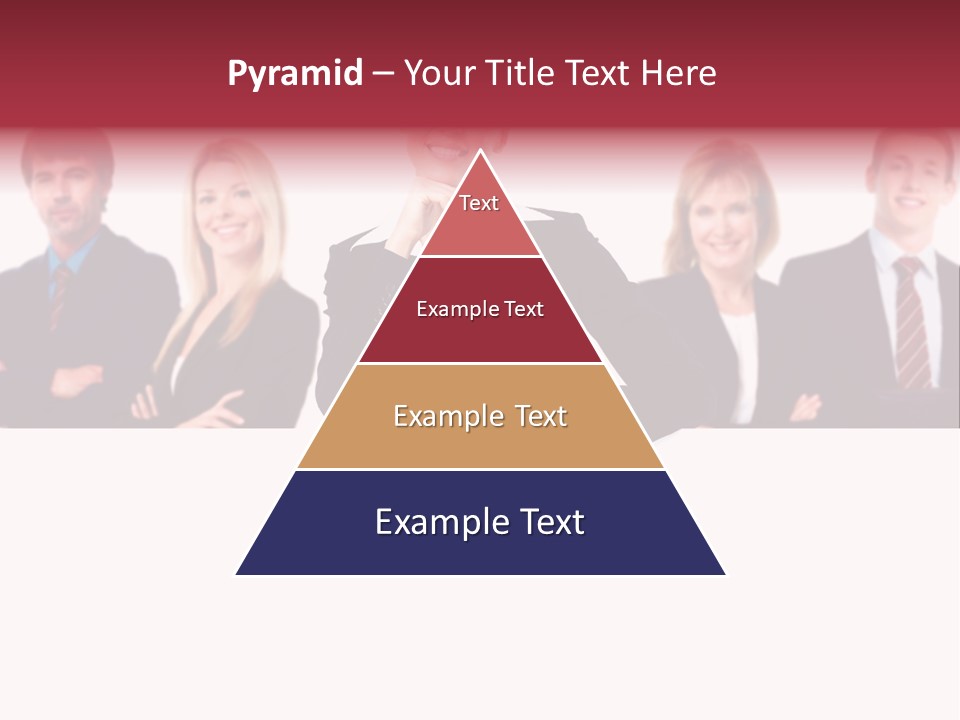 Pyramid – Your Title Text Here

Text

Example Text

Example Text

Example Text